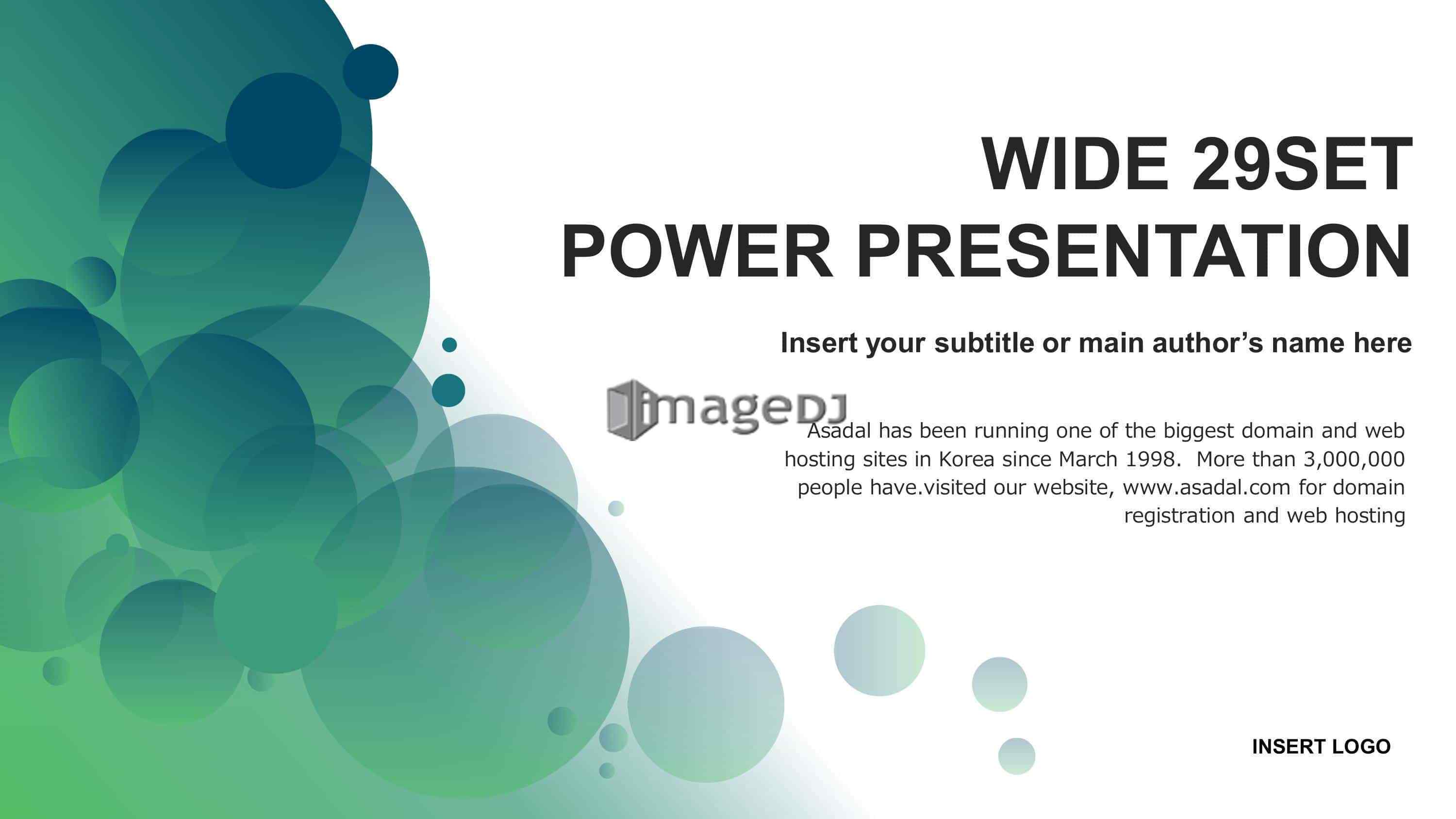 WIDE 29SET
POWER PRESENTATION

Insert your subtitle or main author's name here

imageDJ

Asadal has been running one of the biggest domain and web hosting sites in Korea since March 1998. More than 3,000,000 people have.visited our website, www.asadal.com for domain registration and web hosting

INSERT LOGO